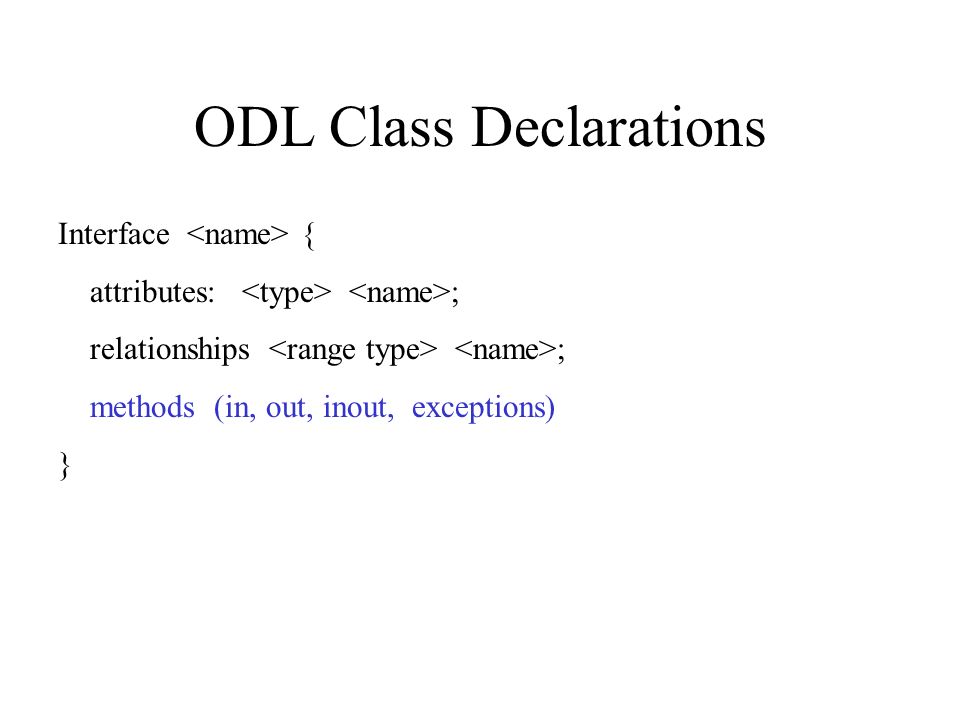 ODL Class Declarations

Interface <name> {

attributes: <type> <name>;

relationships <range type> <name>;

methods (in, out, inout, exceptions)

}